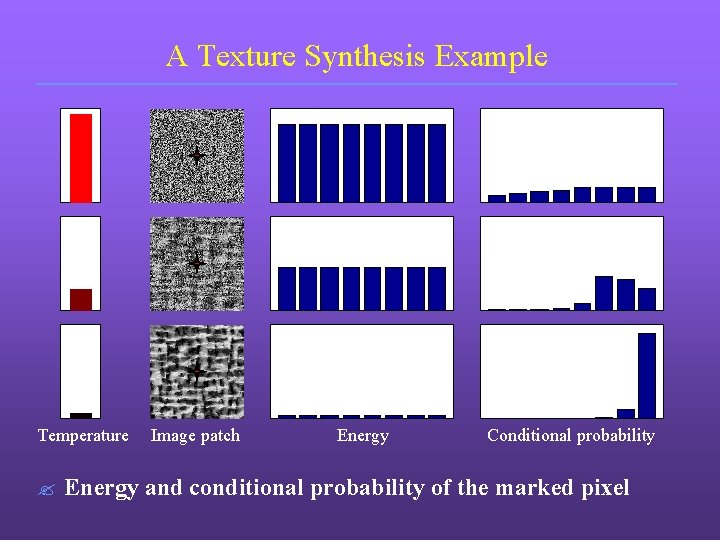 A Texture Synthesis Example

Temperature Image patch Energy Conditional probability

Energy and conditional probability of the marked pixel